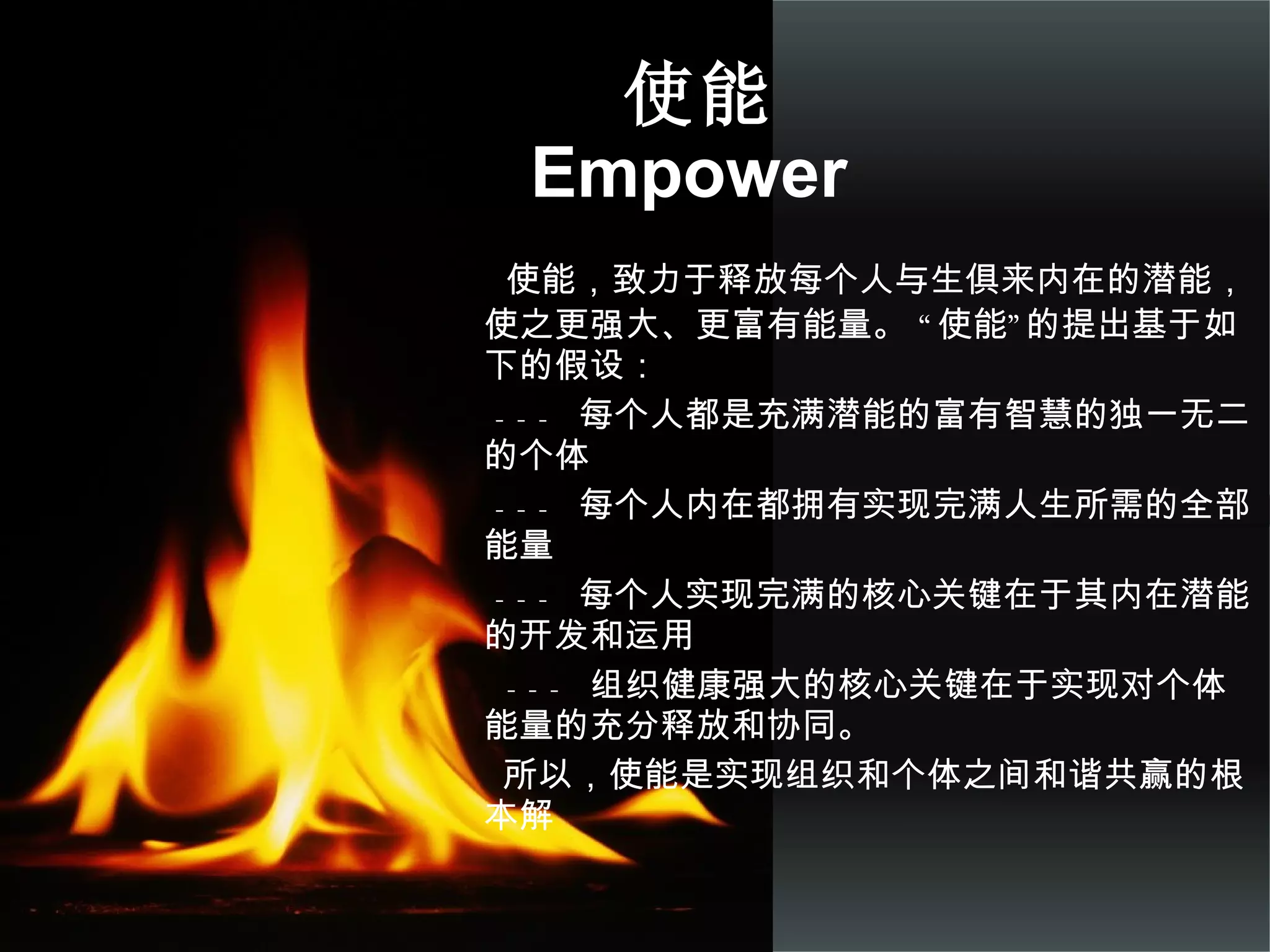 使能
Empower

使能，致力于释放每个人与生俱来内在的潜能，使之更强大、更富有能量。“使能”的提出基于如下的假设：

--- 每个人都是充满潜能的富有智慧的独一无二的个体

--- 每个人内在都拥有实现完满人生所需的全部能量

--- 每个人实现完满的核心关键在于其内在潜能的开发和运用

--- 组织健康强大的核心关键在于实现对个体能量的充分释放和协同。

所以，使能是实现组织和个体之间和谐共赢的根本解